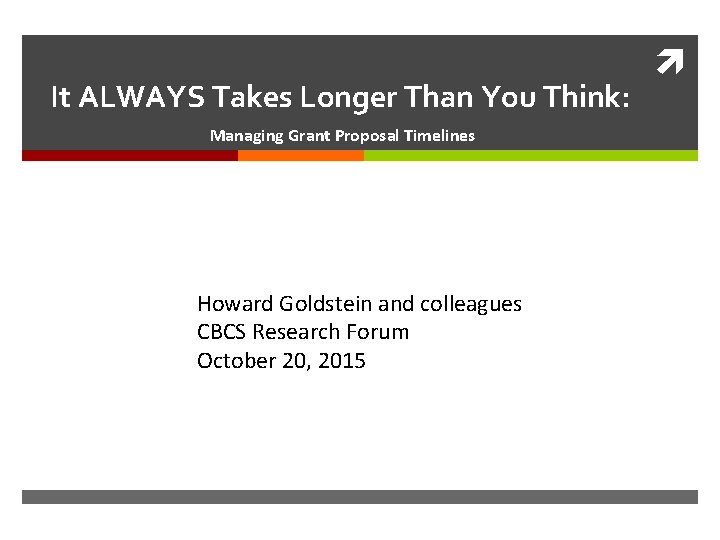 It ALWAYS Takes Longer Than You Think:

Managing Grant Proposal Timelines

Howard Goldstein and colleagues
CBCS Research Forum
October 20, 2015